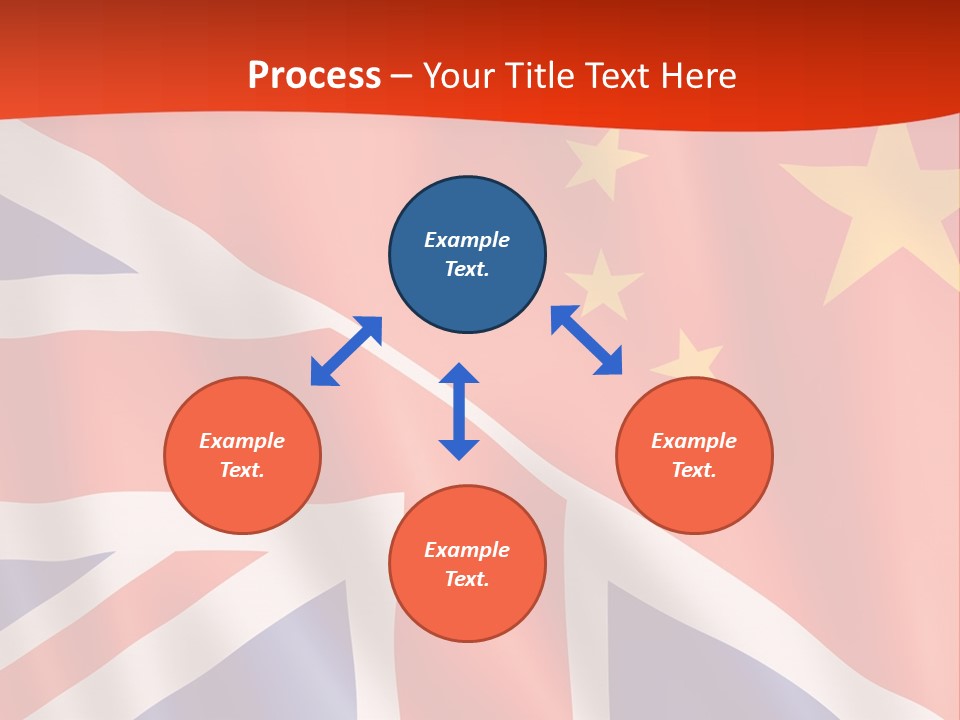 Process – Your Title Text Here

Example Text.

Example Text.

Example Text.

Example Text.